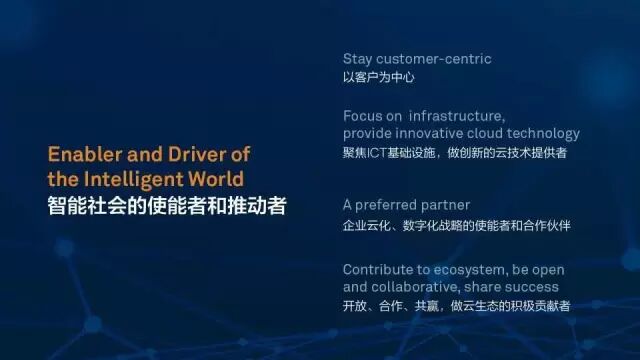 Enabler and Driver of the Intelligent World
智能社会的使能者和推动者

Stay customer-centric
以客户为中心

Focus on infrastructure, provide innovative cloud technology
聚焦ICT基础设施，做创新的云技术提供者

A preferred partner
企业云化、数字化战略的使能者和合作伙伴

Contribute to ecosystem, be open and collaborative, share success
开放、合作、共赢，做云生态的积极贡献者